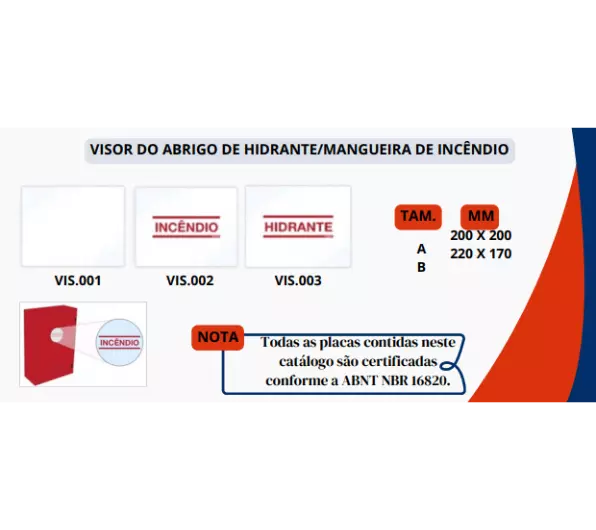 VISOR DO ABRIGO DE HIDRANTE/MANGUEIRA DE INCÊNDIO

INCÊNDIO

HIDRANTE

VIS.001

VIS.002

VIS.003

| TAM. | MM |
|---|---|
| A | 200 X 200 |
| B | 220 X 170 |

INCÊNDIO

NOTA

Todas as placas contidas neste catálogo são certificadas conforme a ABNT NBR 16820.